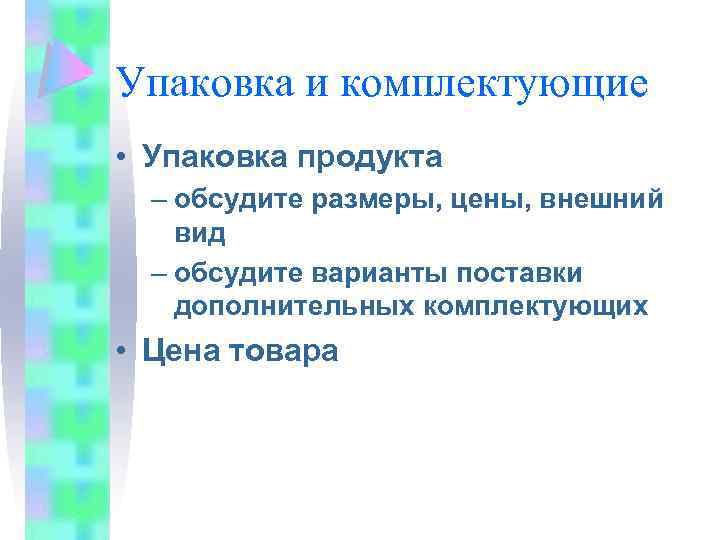 Упаковка и комплектующие

• Упаковка продукта

– обсудите размеры, цены, внешний вид

– обсудите варианты поставки дополнительных комплектующих

• Цена товара